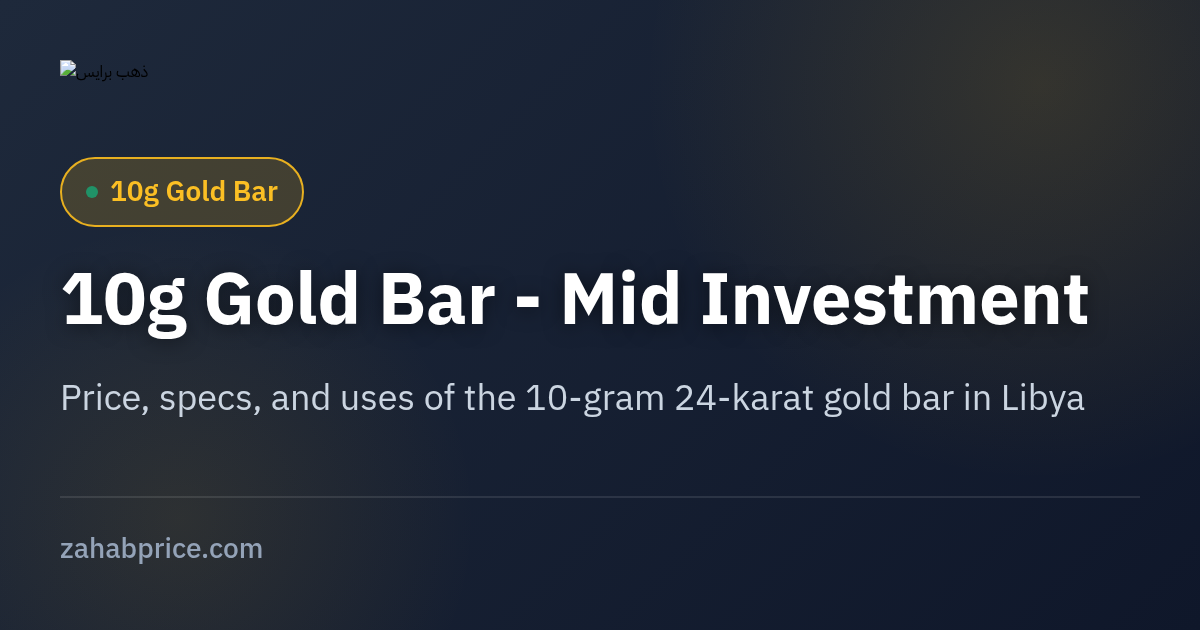 ذهب برايس

10g Gold Bar

10g Gold Bar - Mid Investment

Price, specs, and uses of the 10-gram 24-karat gold bar in Libya

zahabprice.com